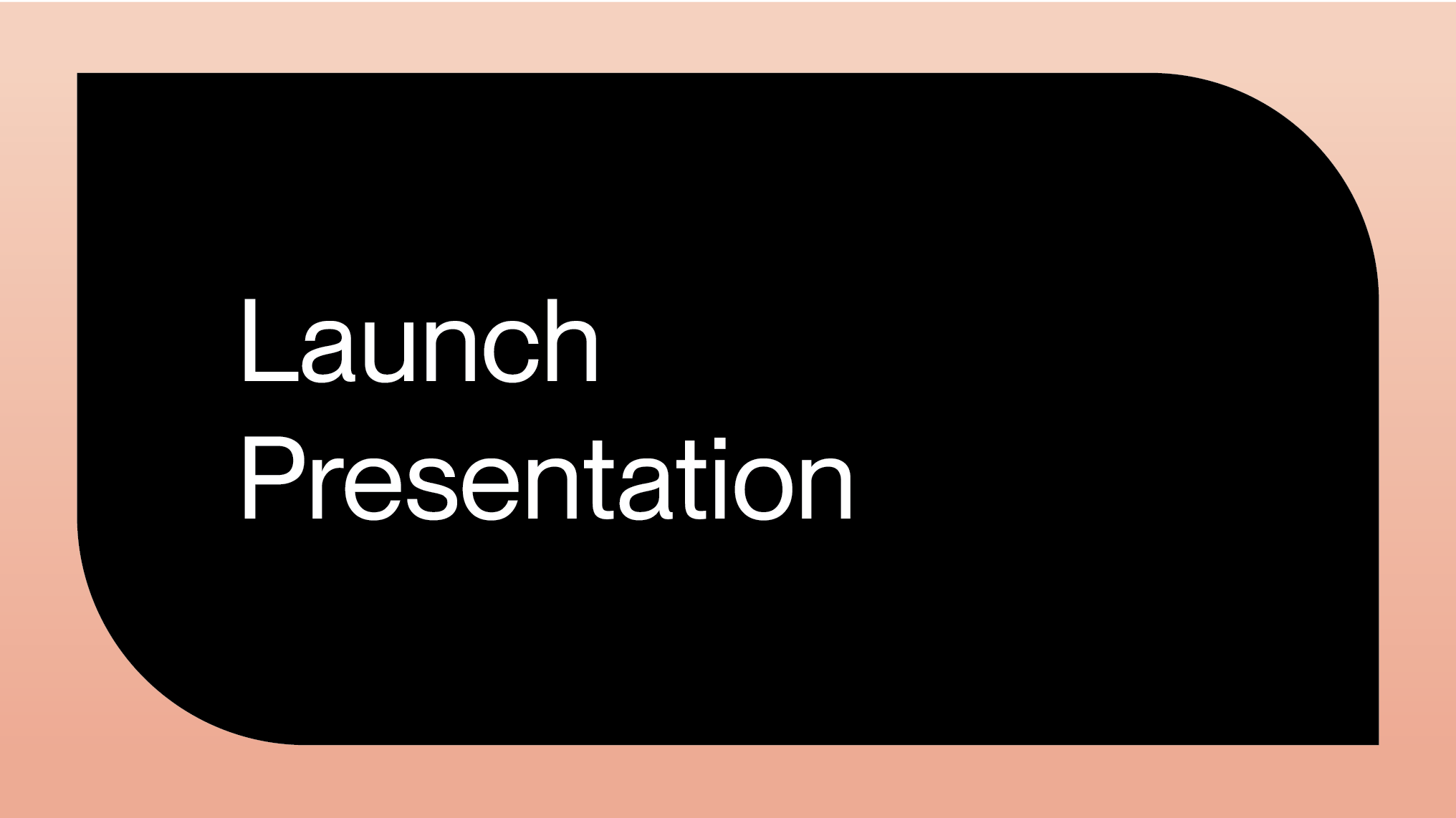 Launch
Presentation